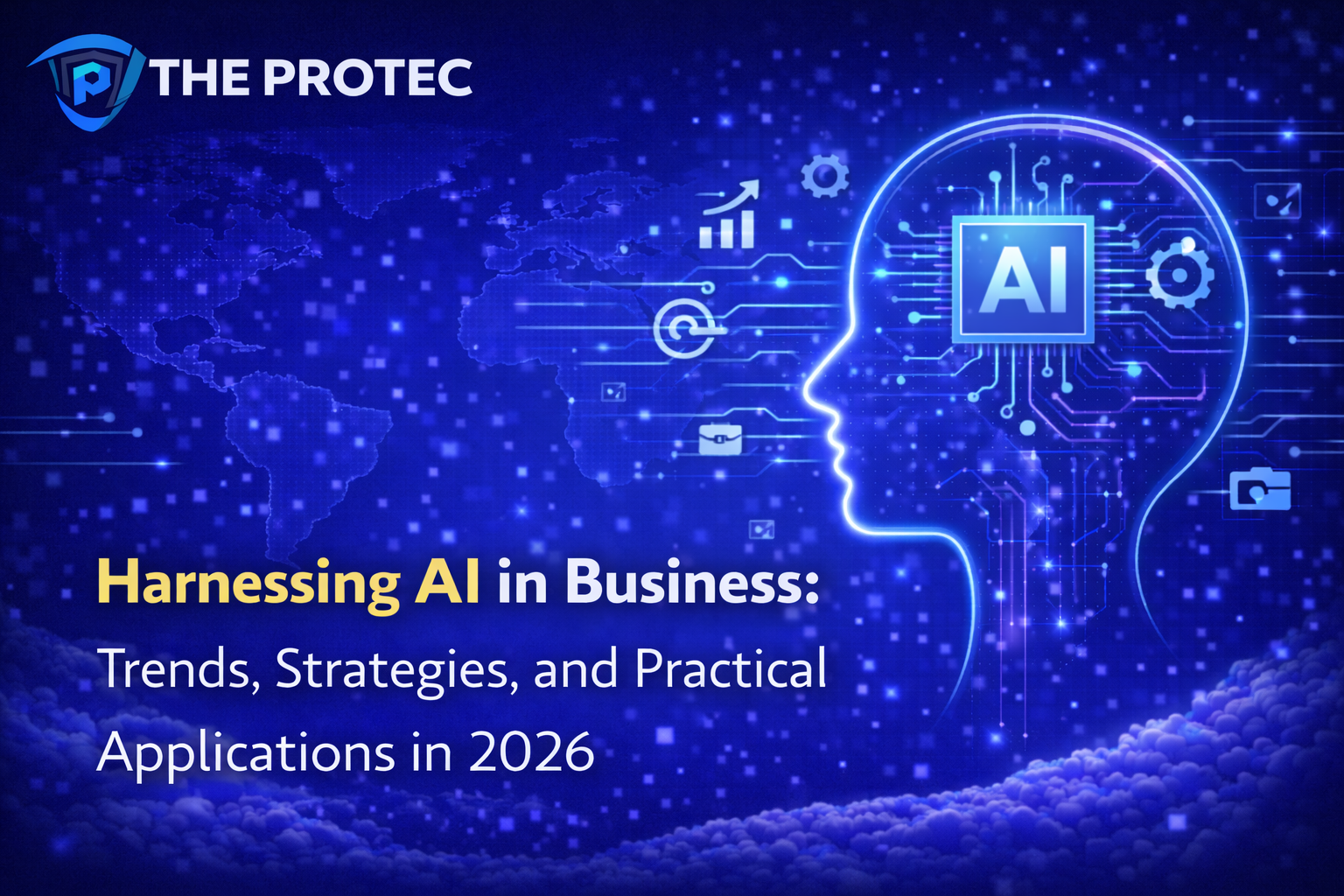 THE PROTEC

AI

Harnessing AI in Business: Trends, Strategies, and Practical Applications in 2026